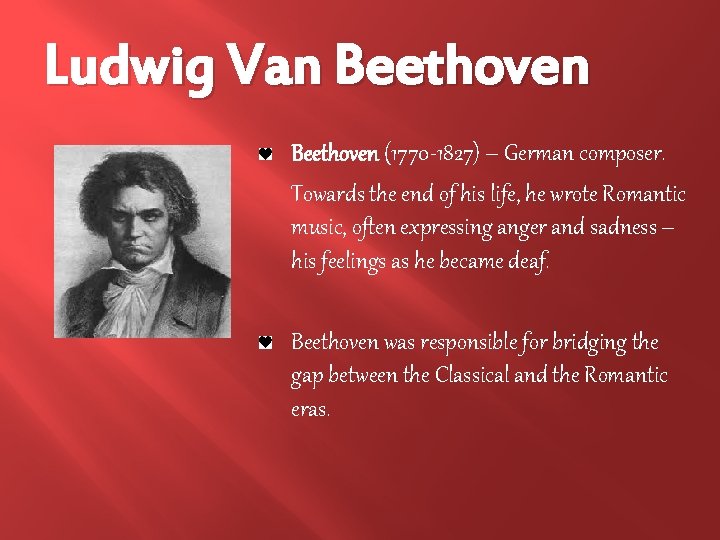 Ludwig Van Beethoven

Beethoven (1770-1827) – German composer. Towards the end of his life, he wrote Romantic music, often expressing anger and sadness – his feelings as he became deaf.

Beethoven was responsible for bridging the gap between the Classical and the Romantic eras.